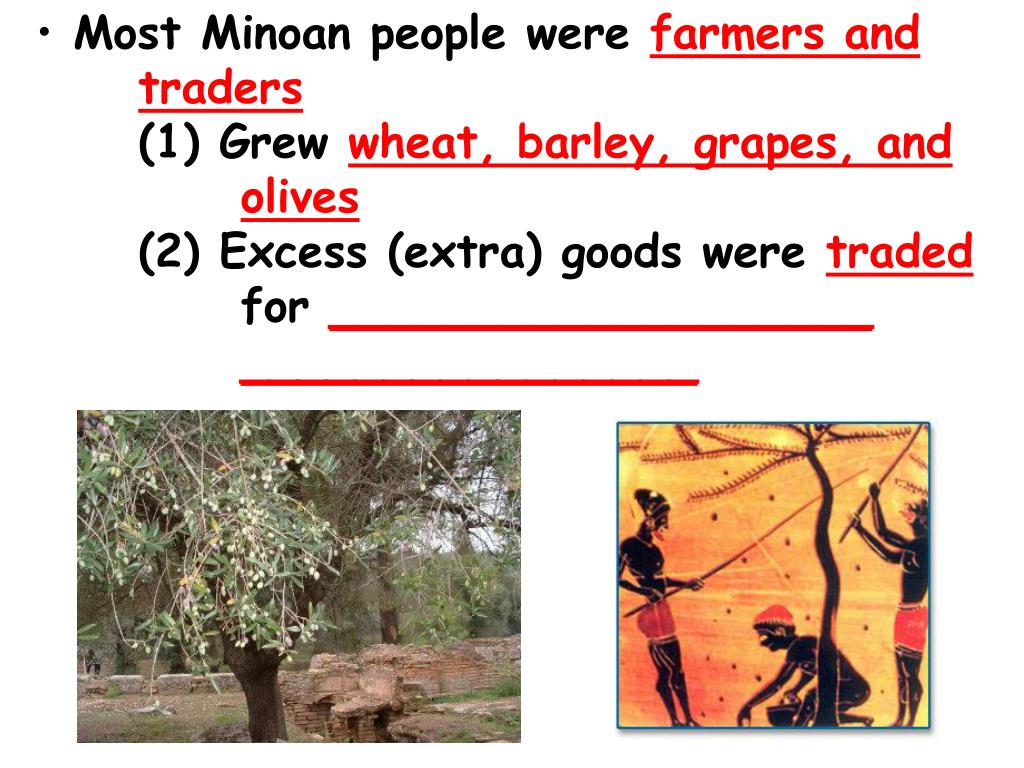 • Most Minoan people were farmers and traders
(1) Grew wheat, barley, grapes, and olives
(2) Excess (extra) goods were traded for ____________________ ________________